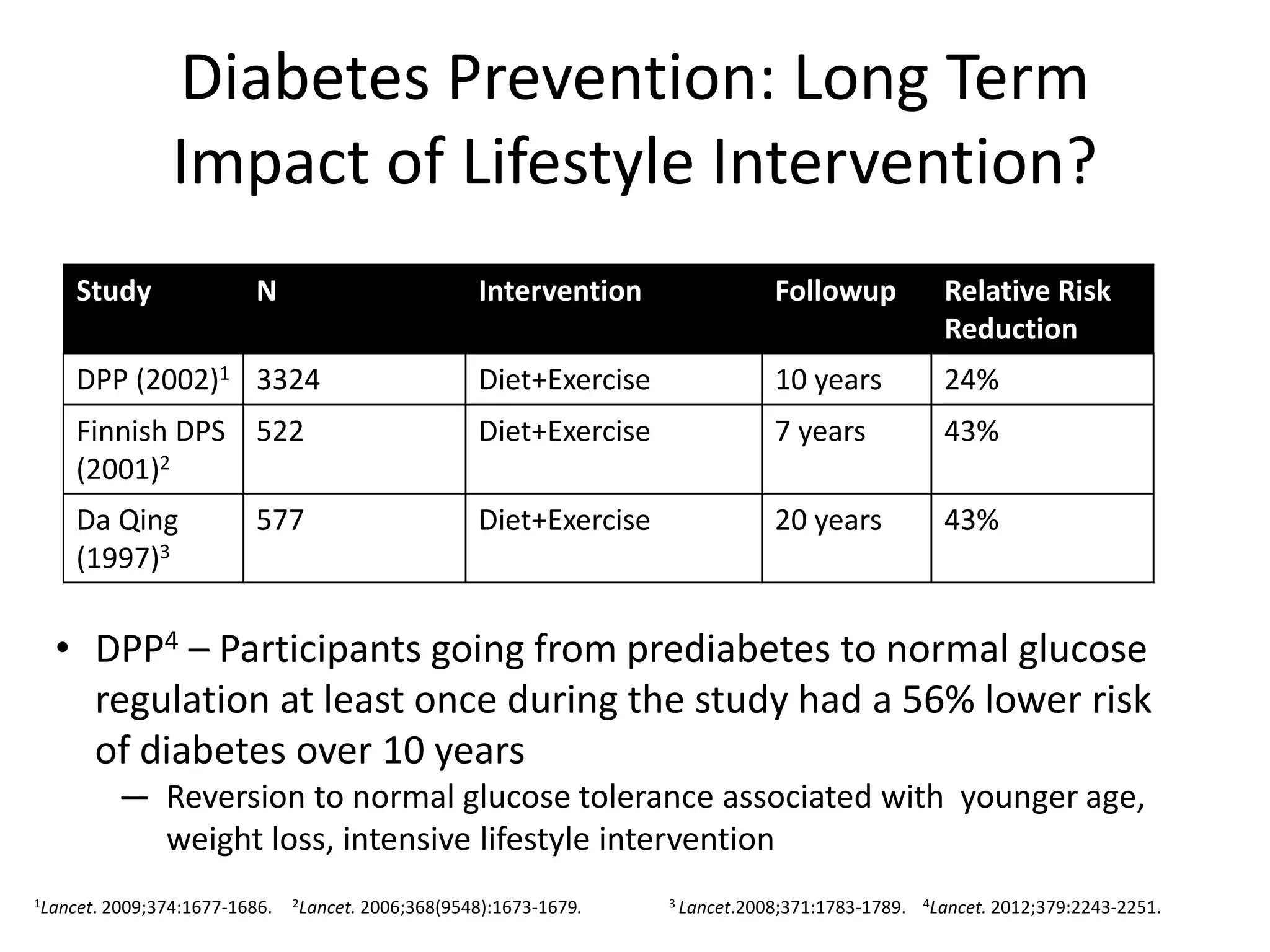 Diabetes Prevention: Long Term Impact of Lifestyle Intervention?

| Study | N | Intervention | Followup | Relative Risk Reduction |
|---|---|---|---|---|
| DPP (2002)$^1$ | 3324 | Diet+Exercise | 10 years | 24% |
| Finnish DPS (2001)$^2$ | 522 | Diet+Exercise | 7 years | 43% |
| Da Qing (1997)$^3$ | 577 | Diet+Exercise | 20 years | 43% |

• DPP$^4$ – Participants going from prediabetes to normal glucose regulation at least once during the study had a 56% lower risk of diabetes over 10 years

— Reversion to normal glucose tolerance associated with younger age, weight loss, intensive lifestyle intervention

$^1$Lancet. 2009;374:1677-1686. $^2$Lancet. 2006;368(9548):1673-1679. $^3$ Lancet.2008;371:1783-1789. $^4$Lancet. 2012;379:2243-2251.